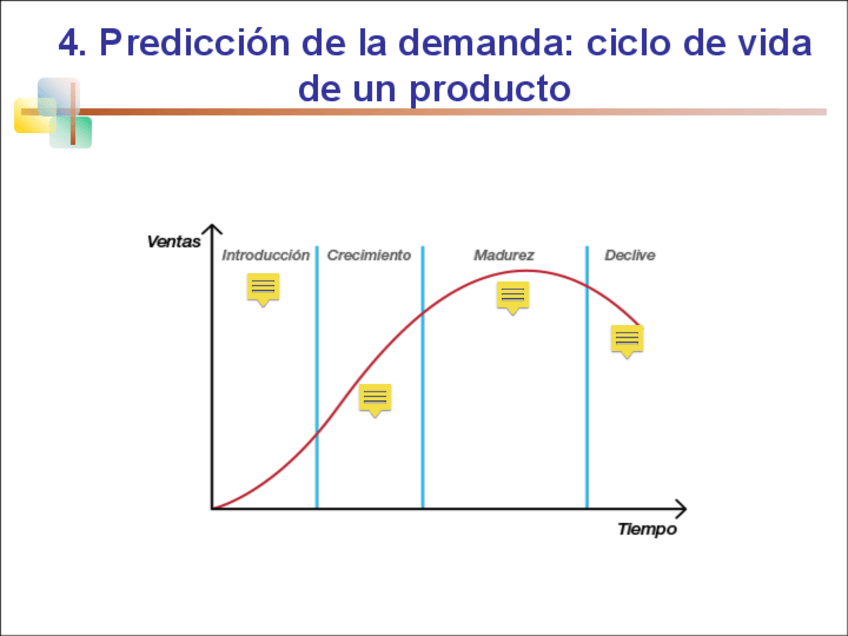 4. Predicción de la demanda: ciclo de vida de un producto

Ventas

Introducción

Crecimiento

Madurez

Declive

Tiempo